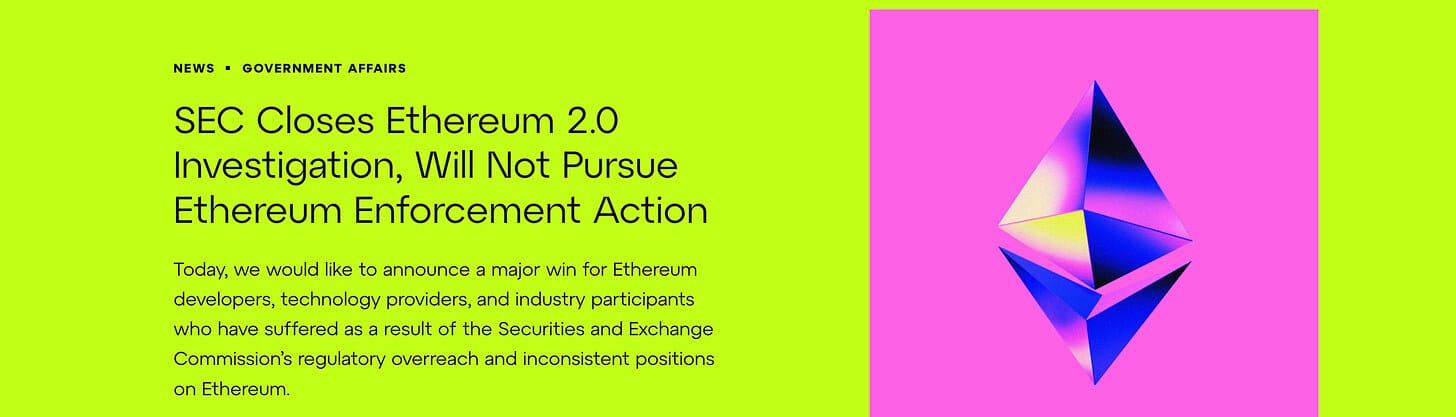 NEWS ▪ GOVERNMENT AFFAIRS

SEC Closes Ethereum 2.0 Investigation, Will Not Pursue Ethereum Enforcement Action

Today, we would like to announce a major win for Ethereum developers, technology providers, and industry participants who have suffered as a result of the Securities and Exchange Commission's regulatory overreach and inconsistent positions on Ethereum.